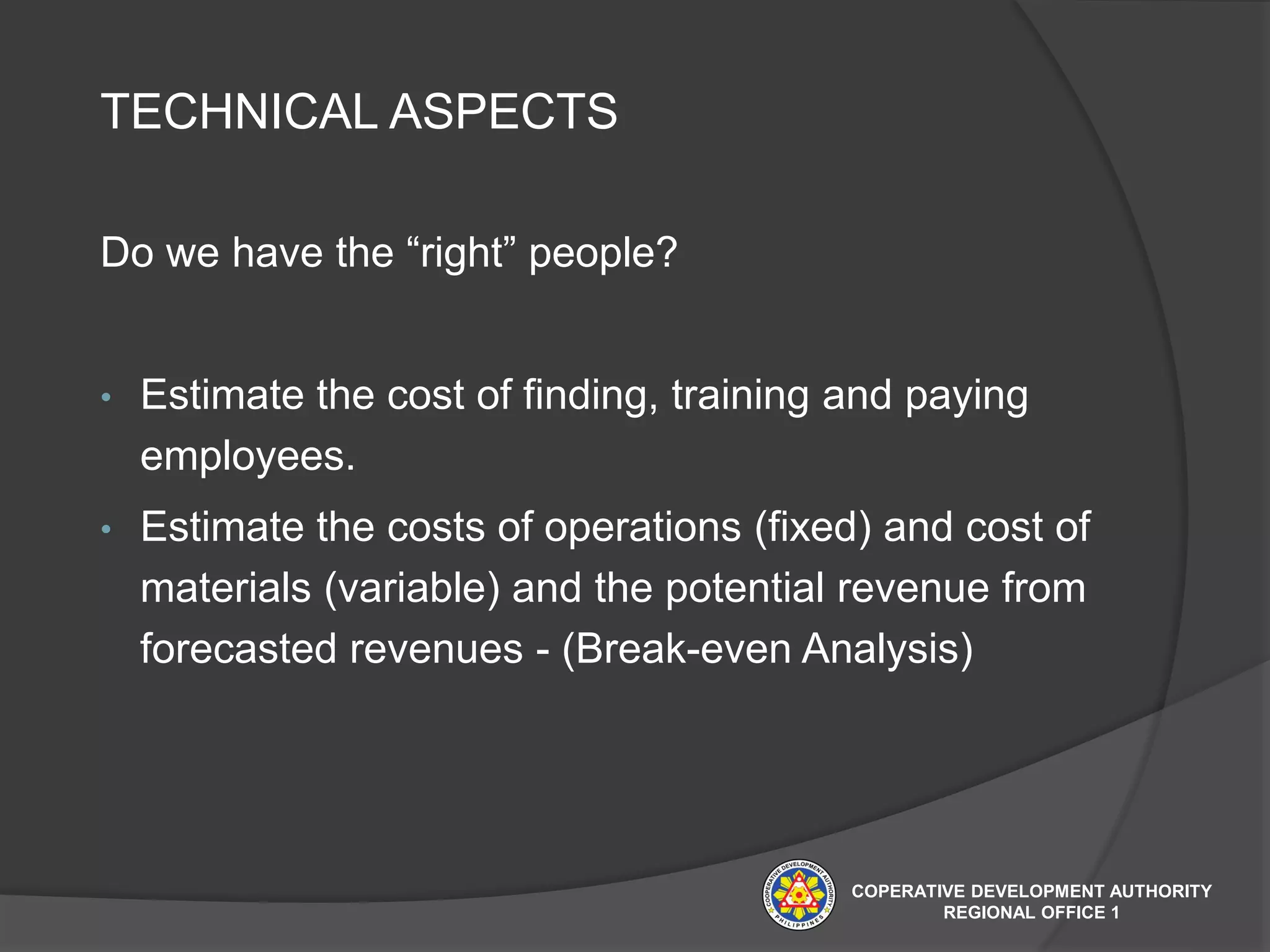 TECHNICAL ASPECTS

Do we have the “right” people?

• Estimate the cost of finding, training and paying employees.
• Estimate the costs of operations (fixed) and cost of materials (variable) and the potential revenue from forecasted revenues - (Break-even Analysis)

COOPERATIVE DEVELOPMENT AUTHORITY PHILIPPINES

COPERATIVE DEVELOPMENT AUTHORITY
REGIONAL OFFICE 1